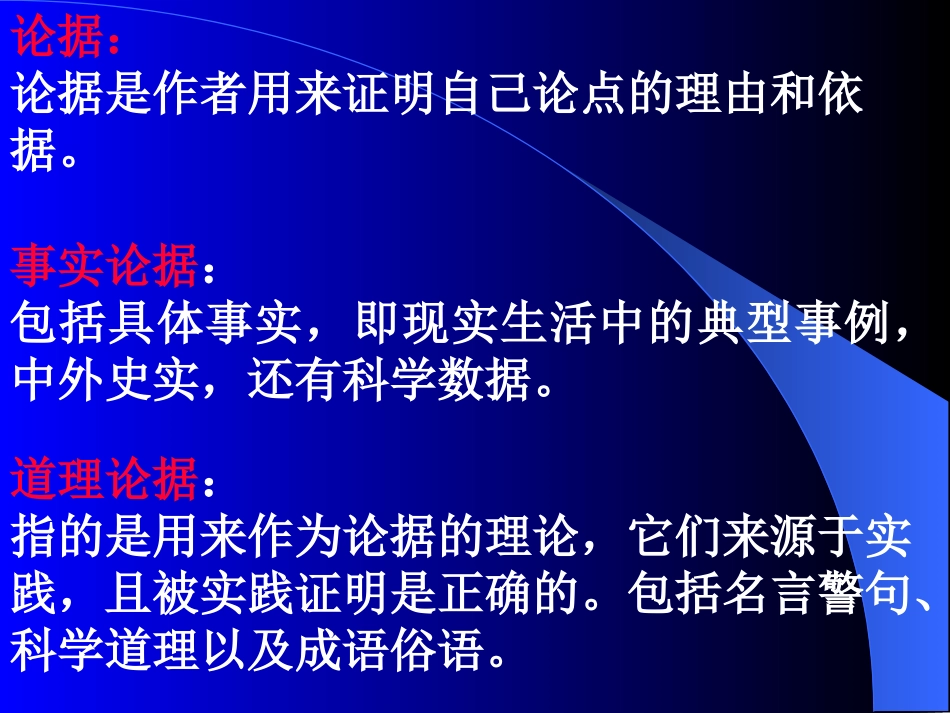 论据：
论据是作者用来证明自己论点的理由和依据。

事实论据：
包括具体事实，即现实生活中的典型事例，中外史实，还有科学数据。

道理论据：
指的是用来作为论据的理论，它们来源于实践，且被实践证明是正确的。包括名言警句、科学道理以及成语俗语。